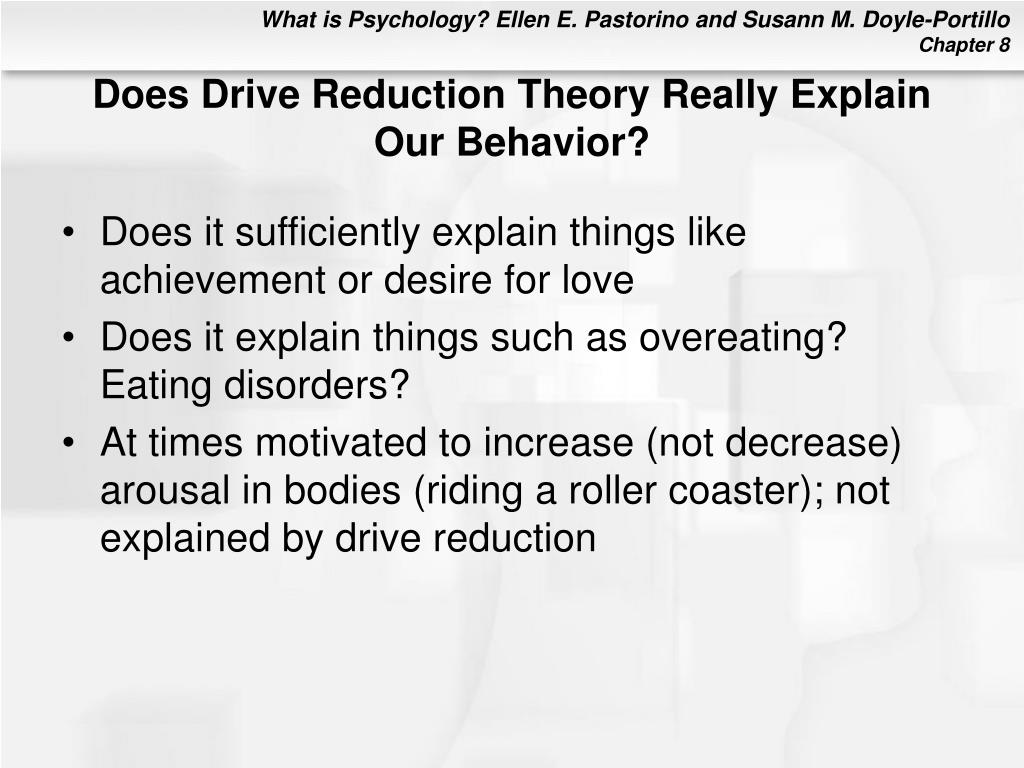 What is Psychology? Ellen E. Pastorino and Susann M. Doyle-Portillo
Chapter 8

Does Drive Reduction Theory Really Explain Our Behavior?

• Does it sufficiently explain things like achievement or desire for love
• Does it explain things such as overeating? Eating disorders?
• At times motivated to increase (not decrease) arousal in bodies (riding a roller coaster); not explained by drive reduction